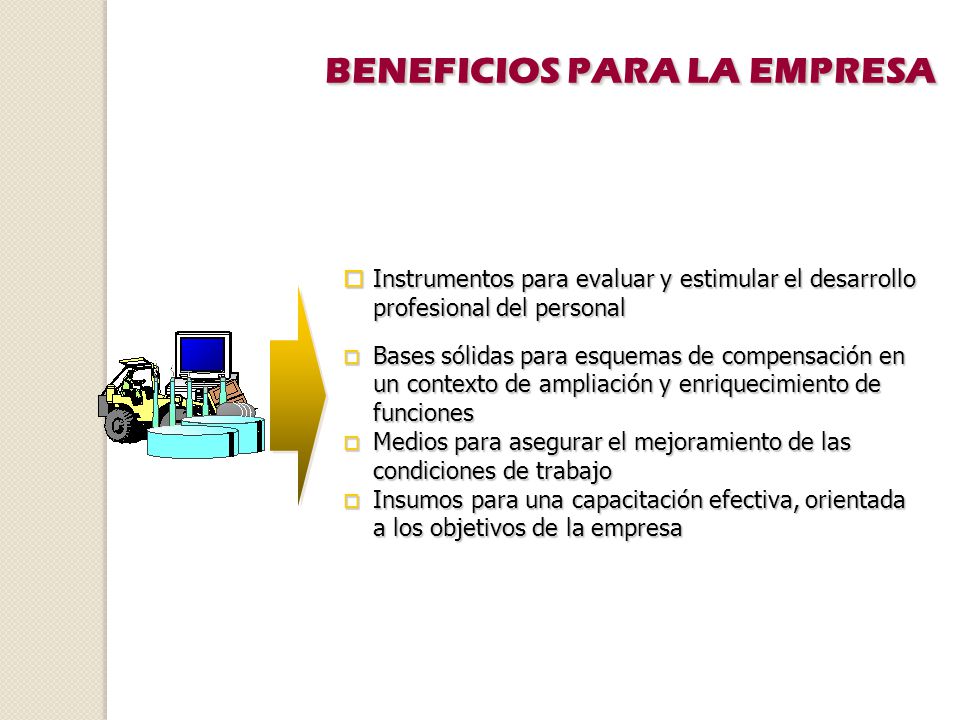 BENEFICIOS PARA LA EMPRESA

- Instrumentos para evaluar y estimular el desarrollo profesional del personal
- Bases sólidas para esquemas de compensación en un contexto de ampliación y enriquecimiento de funciones
- Medios para asegurar el mejoramiento de las condiciones de trabajo
- Insumos para una capacitación efectiva, orientada a los objetivos de la empresa